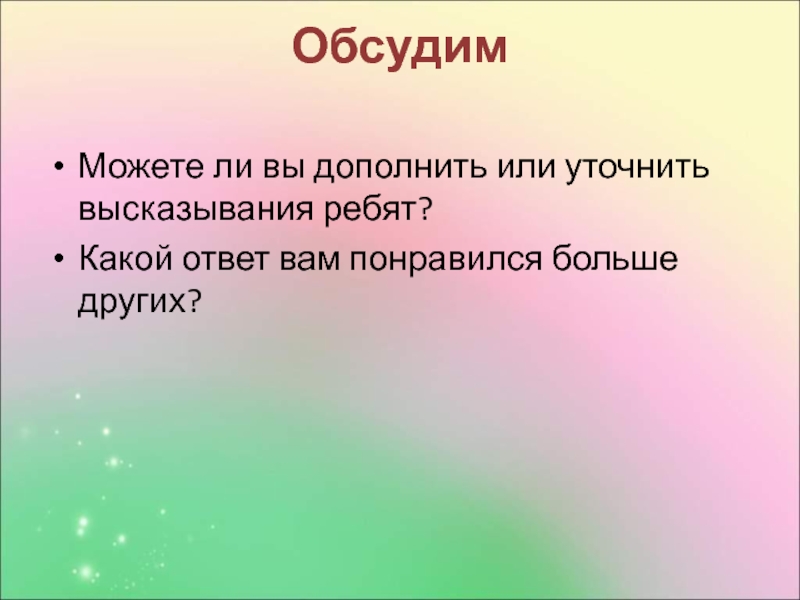 Обсудим

• Можете ли вы дополнить или уточнить высказывания ребят?
• Какой ответ вам понравился больше других?